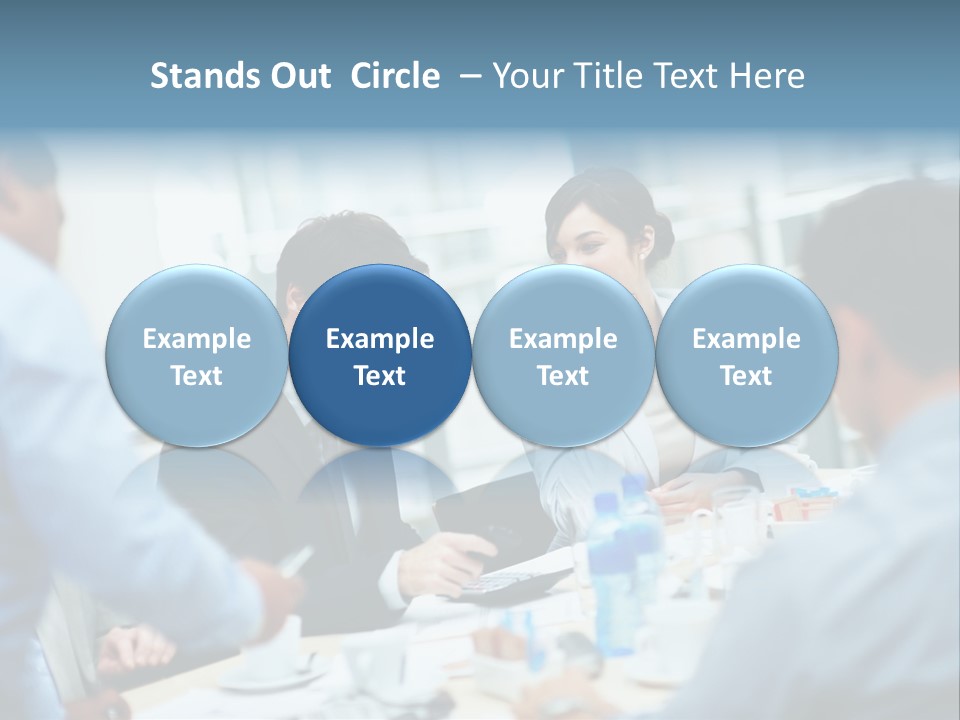 Stands Out Circle – Your Title Text Here

Example Text

Example Text

Example Text

Example Text